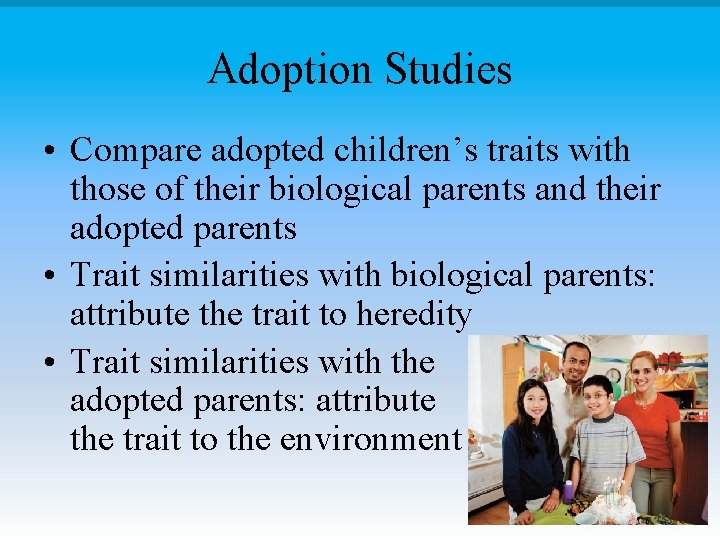 Adoption Studies

• Compare adopted children’s traits with those of their biological parents and their adopted parents

• Trait similarities with biological parents: attribute the trait to heredity

• Trait similarities with the adopted parents: attribute the trait to the environment